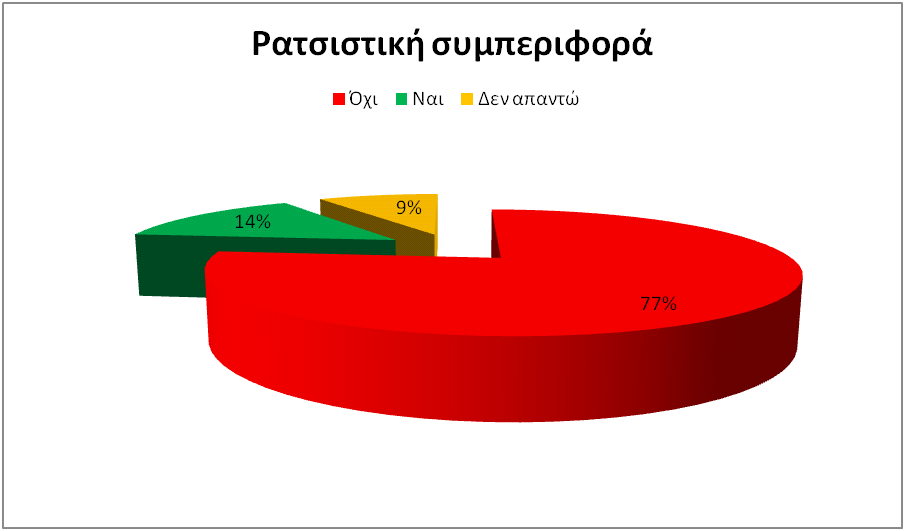 Ρατσιστική συμπεριφορά

Όχι Ναι Δεν απαντώ

14%

9%

77%